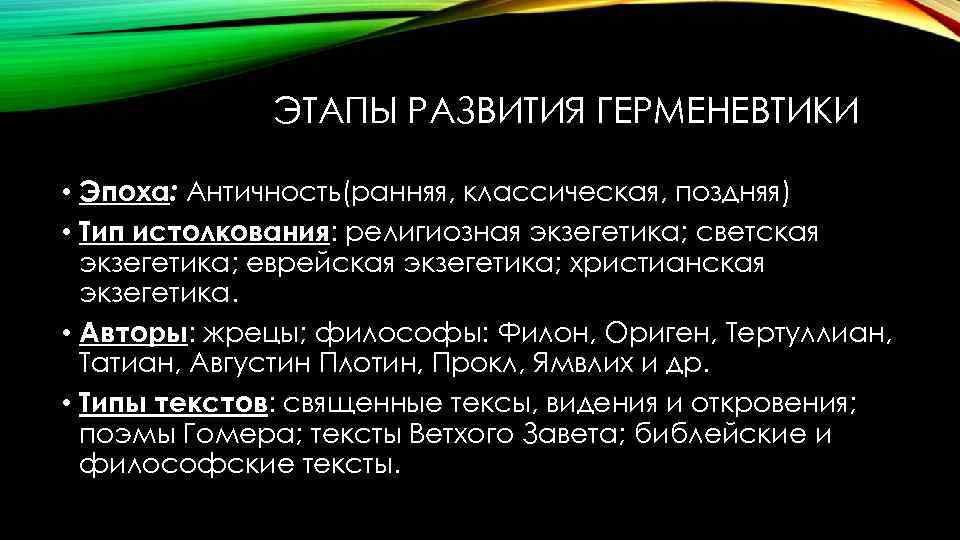 ЭТАПЫ РАЗВИТИЯ ГЕРМЕНЕВТИКИ

• Эпоха: Античность(ранняя, классическая, поздняя)

• Тип истолкования: религиозная экзегетика; светская экзегетика; еврейская экзегетика; христианская экзегетика.

• Авторы: жрецы; философы: Филон, Ориген, Тертуллиан, Татиан, Августин Плотин, Прокл, Ямвлих и др.

• Типы текстов: священные тексы, видения и откровения; поэмы Гомера; тексты Ветхого Завета; библейские и философские тексты.